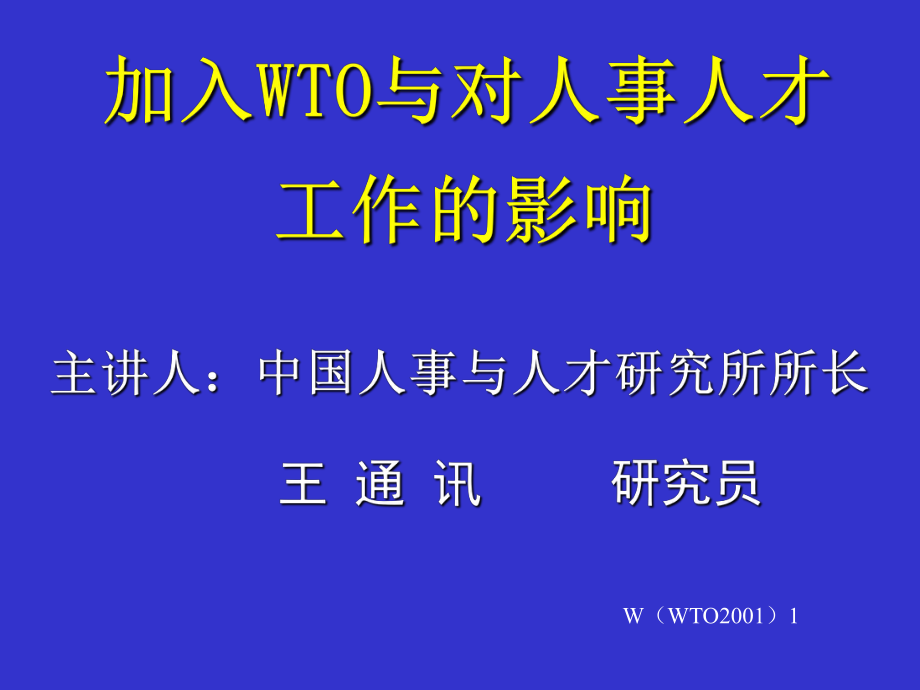 加入WTO与对人事人才工作的影响

主讲人：中国人事与人才研究所所长

王 通 讯　　研究员

W（WTO2001）1